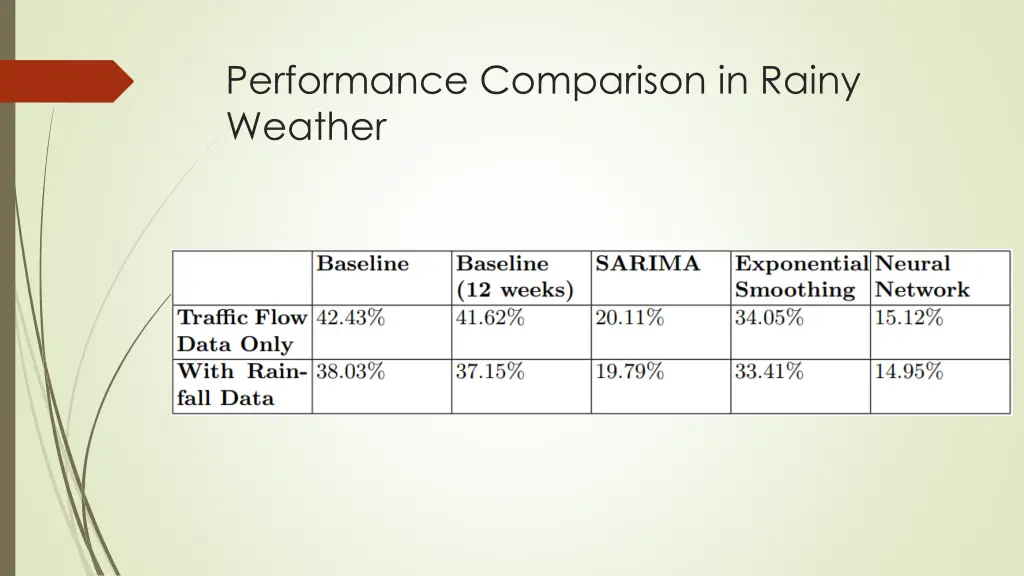 Performance Comparison in Rainy Weather

| | Baseline | Baseline (12 weeks) | SARIMA | Exponential Smoothing | Neural Network |
|---|---|---|---|---|---|
| Traffic Flow Data Only | 42.43% | 41.62% | 20.11% | 34.05% | 15.12% |
| With Rainfall Data | 38.03% | 37.15% | 19.79% | 33.41% | 14.95% |